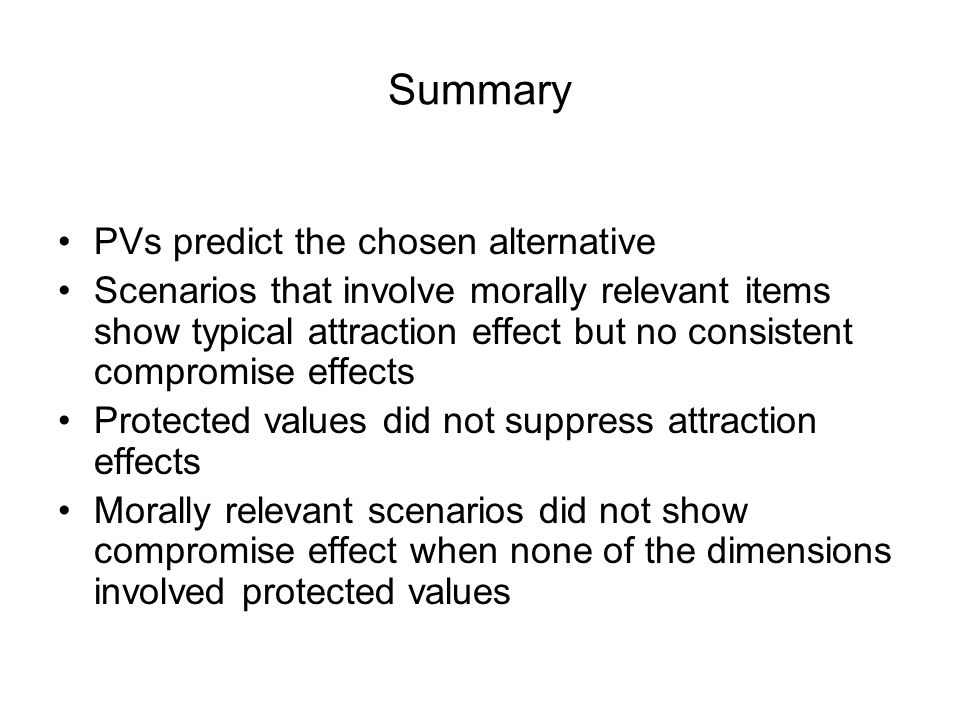 Summary

• PVs predict the chosen alternative
• Scenarios that involve morally relevant items show typical attraction effect but no consistent compromise effects
• Protected values did not suppress attraction effects
• Morally relevant scenarios did not show compromise effect when none of the dimensions involved protected values